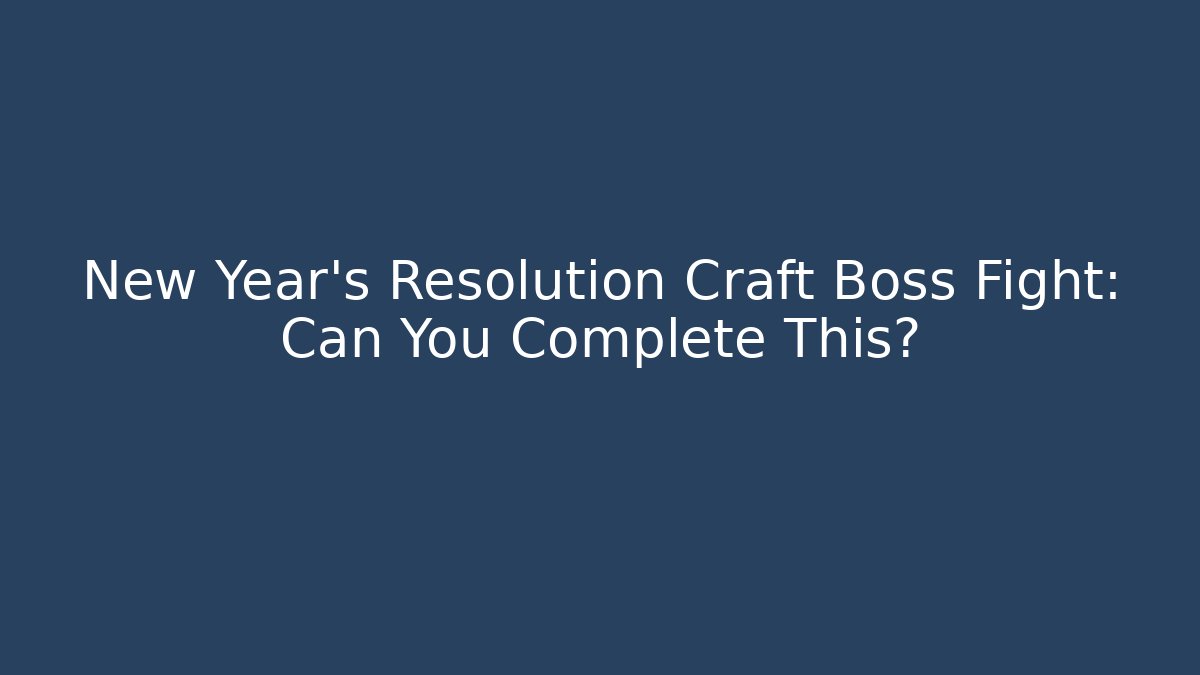 New Year's Resolution Craft Boss Fight: Can You Complete This?